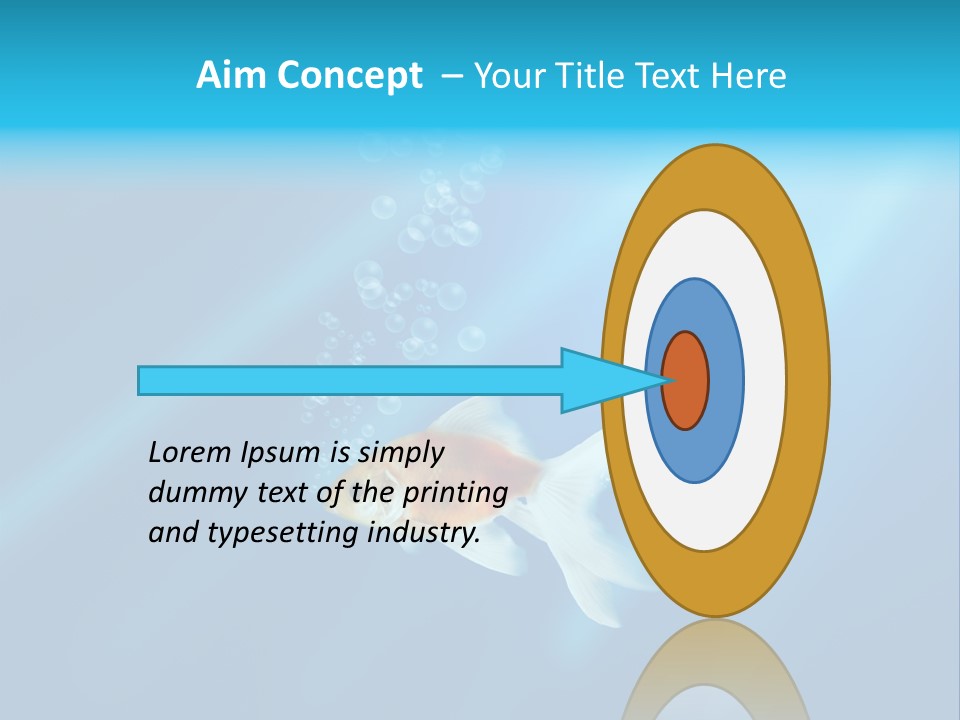 Aim Concept – Your Title Text Here

Lorem Ipsum is simply dummy text of the printing and typesetting industry.